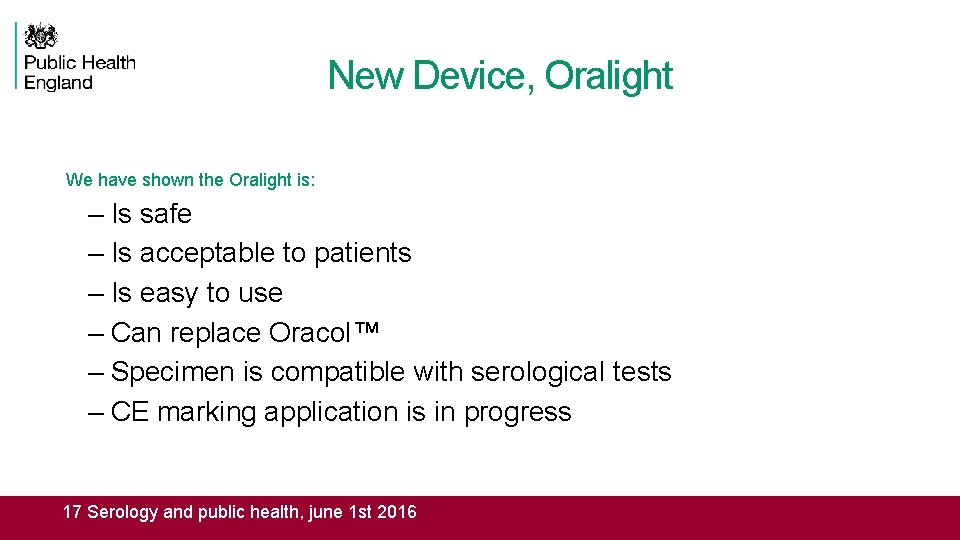 Public Health England

New Device, Oralight

We have shown the Oralight is:

– Is safe
– Is acceptable to patients
– Is easy to use
– Can replace Oracol™
– Specimen is compatible with serological tests
– CE marking application is in progress

17 Serology and public health, june 1st 2016